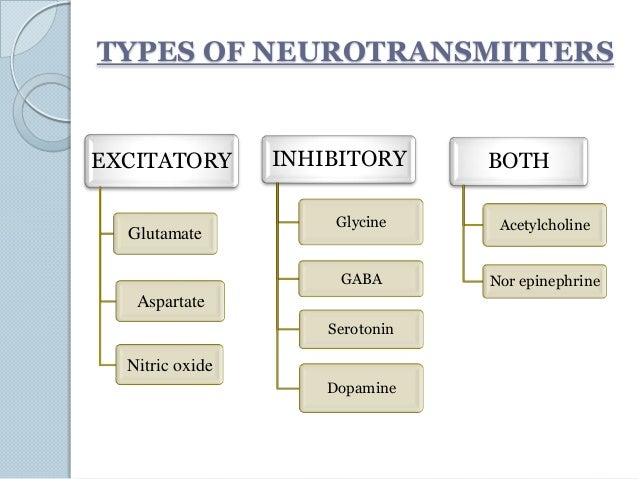 TYPES OF NEUROTRANSMITTERS

EXCITATORY

Glutamate

Aspartate

Nitric oxide

INHIBITORY

Glycine

GABA

Serotonin

Dopamine

BOTH

Acetylcholine

Nor epinephrine